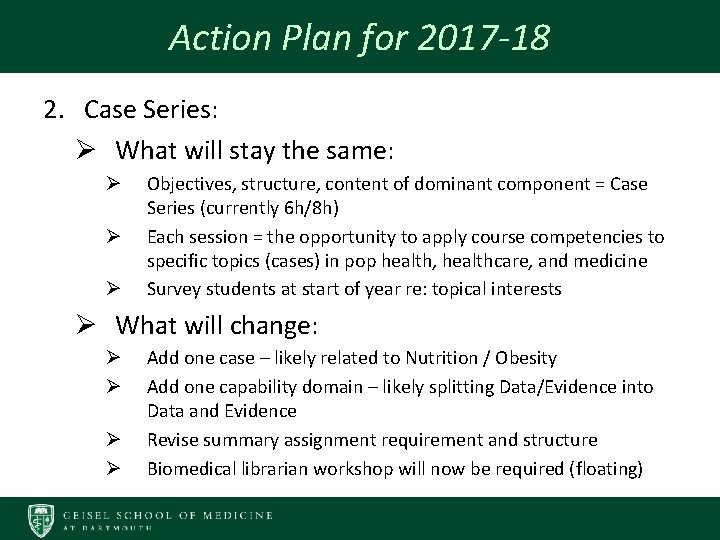 Action Plan for 2017-18

2. Case Series:

➢ What will stay the same:

➢ Objectives, structure, content of dominant component = Case Series (currently 6h/8h)

➢ Each session = the opportunity to apply course competencies to specific topics (cases) in pop health, healthcare, and medicine

➢ Survey students at start of year re: topical interests

➢ What will change:

➢ Add one case – likely related to Nutrition / Obesity

➢ Add one capability domain – likely splitting Data/Evidence into Data and Evidence

➢ Revise summary assignment requirement and structure

➢ Biomedical librarian workshop will now be required (floating)

GEISEL SCHOOL OF MEDICINE AT DARTMOUTH